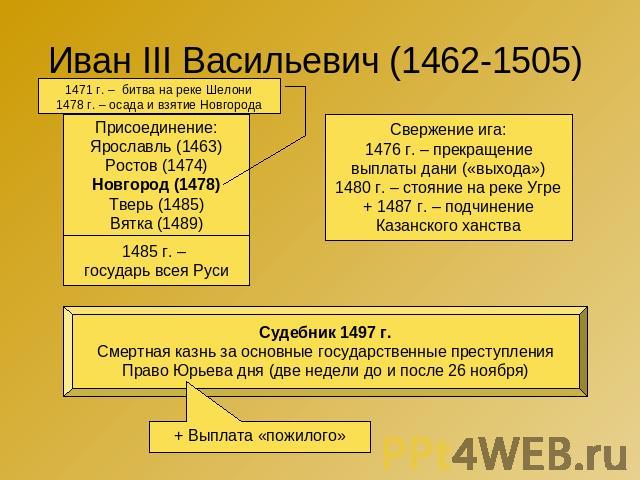 Иван III Васильевич (1462-1505)

1471 г. – битва на реке Шелони
1478 г. – осада и взятие Новгорода

Присоединение:
Ярославль (1463)
Ростов (1474)
Новгород (1478)
Тверь (1485)
Вятка (1489)

1485 г. – государь всея Руси

Свержение ига:
1476 г. – прекращение выплаты дани («выхода»)
1480 г. – стояние на реке Угре
+ 1487 г. – подчинение Казанского ханства

Судебник 1497 г.
Смертная казнь за основные государственные преступления
Право Юрьева дня (две недели до и после 26 ноября)

+ Выплата «пожилого»

PPt4WEB.ru